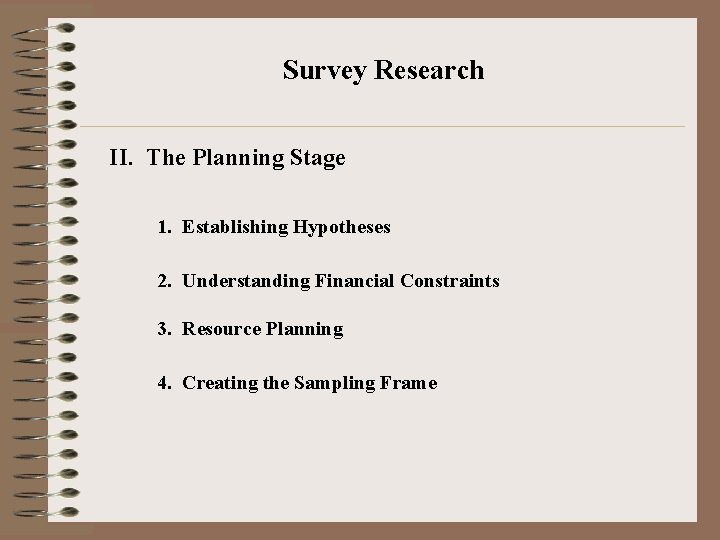 Survey Research

II. The Planning Stage

1. Establishing Hypotheses

2. Understanding Financial Constraints

3. Resource Planning

4. Creating the Sampling Frame